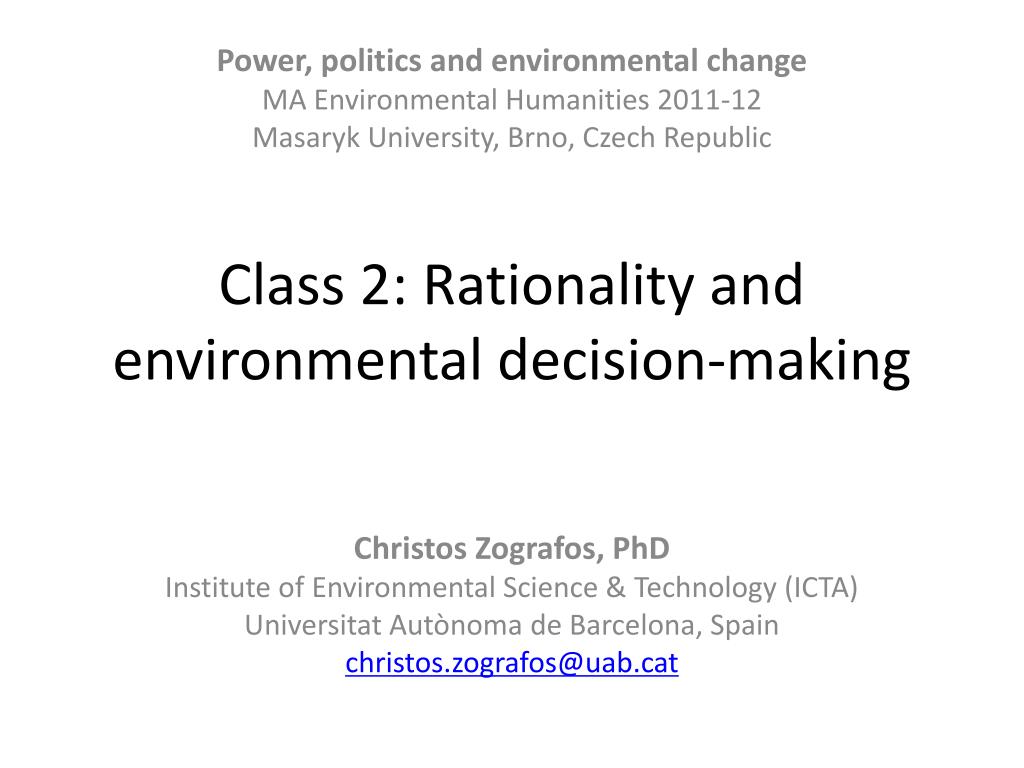 Power, politics and environmental change
MA Environmental Humanities 2011-12
Masaryk University, Brno, Czech Republic

Class 2: Rationality and environmental decision-making

Christos Zografos, PhD
Institute of Environmental Science & Technology (ICTA)
Universitat Autònoma de Barcelona, Spain
christos.zografos@uab.cat